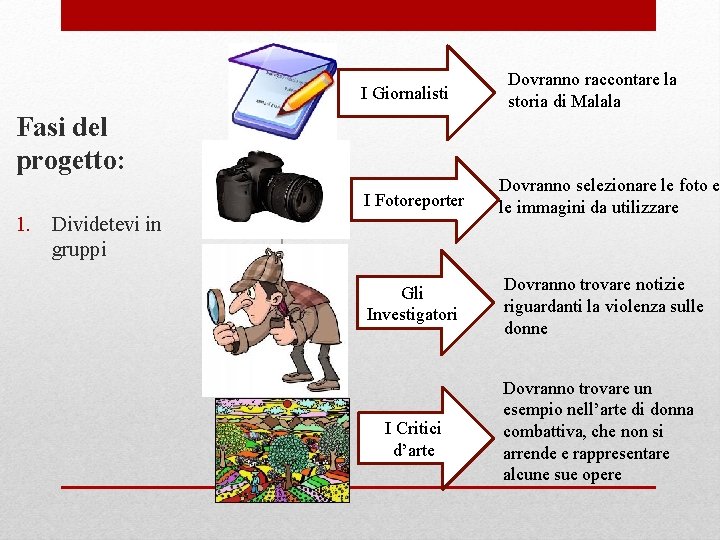 Fasi del progetto:

1. Dividetevi in gruppi

I Giornalisti

Dovranno raccontare la storia di Malala

I Fotoreporter

Dovranno selezionare le foto e le immagini da utilizzare

Gli Investigatori

Dovranno trovare notizie riguardanti la violenza sulle donne

I Critici d'arte

Dovranno trovare un esempio nell'arte di donna combattiva, che non si arrende e rappresentare alcune sue opere